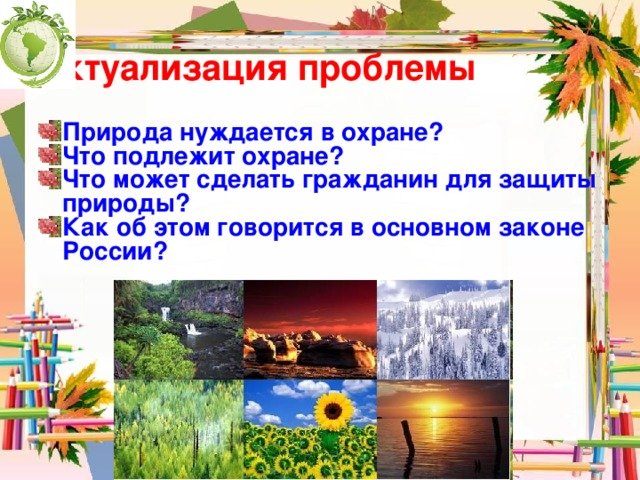 ктуализация проблемы

Природа нуждается в охране?
Что подлежит охране?
Что может сделать гражданин для защиты природы?
Как об этом говорится в основном законе России?